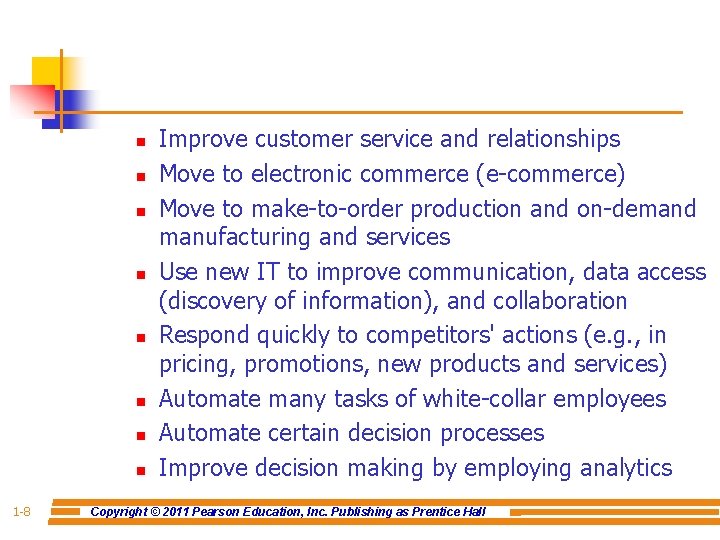 - Improve customer service and relationships
- Move to electronic commerce (e-commerce)
- Move to make-to-order production and on-demand manufacturing and services
- Use new IT to improve communication, data access (discovery of information), and collaboration
- Respond quickly to competitors' actions (e.g., in pricing, promotions, new products and services)
- Automate many tasks of white-collar employees
- Automate certain decision processes
- Improve decision making by employing analytics

1-8 Copyright © 2011 Pearson Education, Inc. Publishing as Prentice Hall